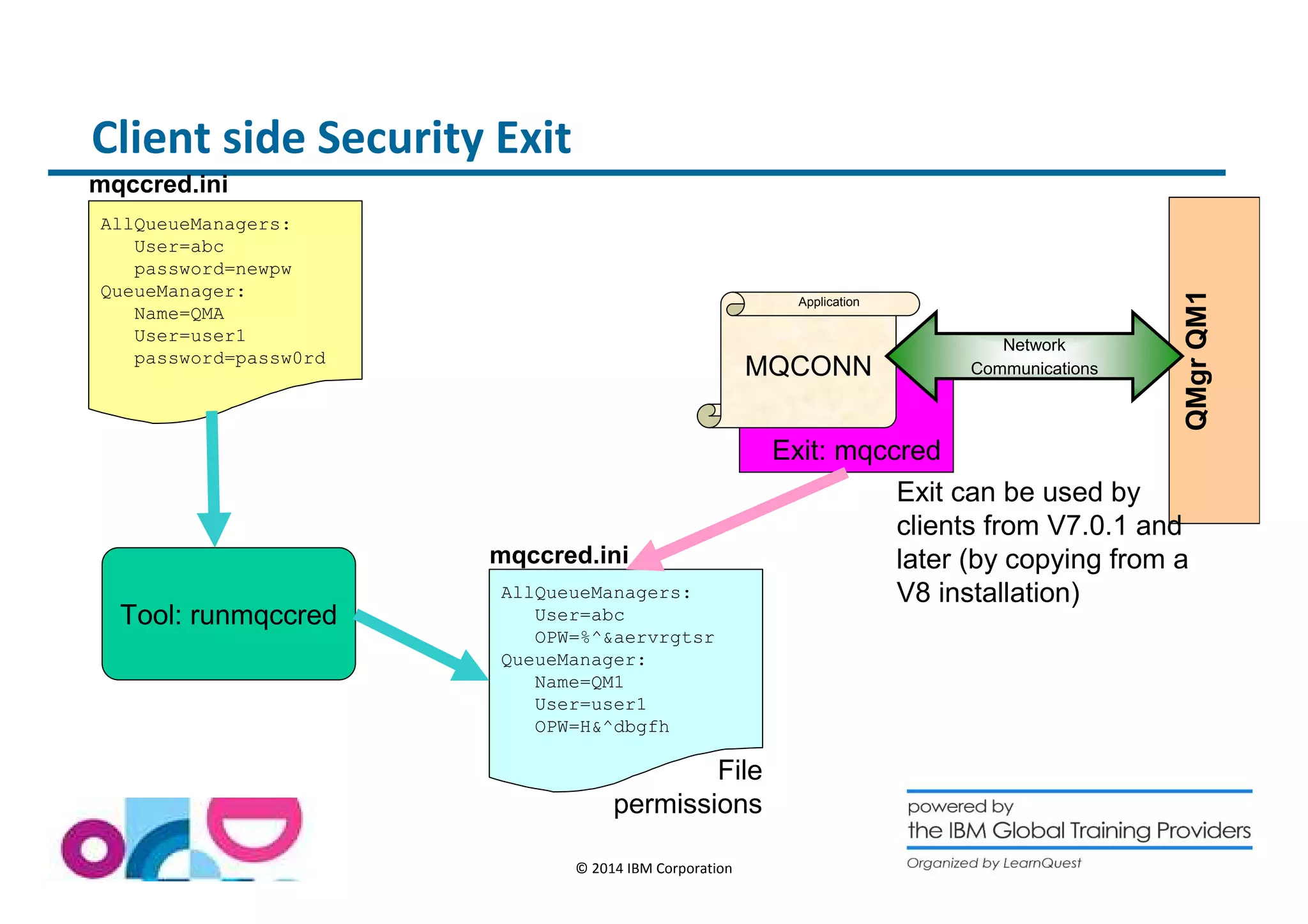 Client side Security Exit

mqccred.ini

AllQueueManagers:
User=abc
password=newpw
QueueManager:
Name=QMA
User=user1
password=passw0rd

Application

MQCONN

Network Communications

QMgr QM1

Exit: mqccred

Exit can be used by clients from V7.0.1 and later (by copying from a V8 installation)

Tool: runmqccred

mqccred.ini

AllQueueManagers:
User=abc
OPW=%^&aervrgtsr
QueueManager:
Name=QM1
User=user1
OPW=H&^dbgfh

File permissions

© 2014 IBM Corporation

powered by
the IBM Global Training Providers
Organized by LearnQuest